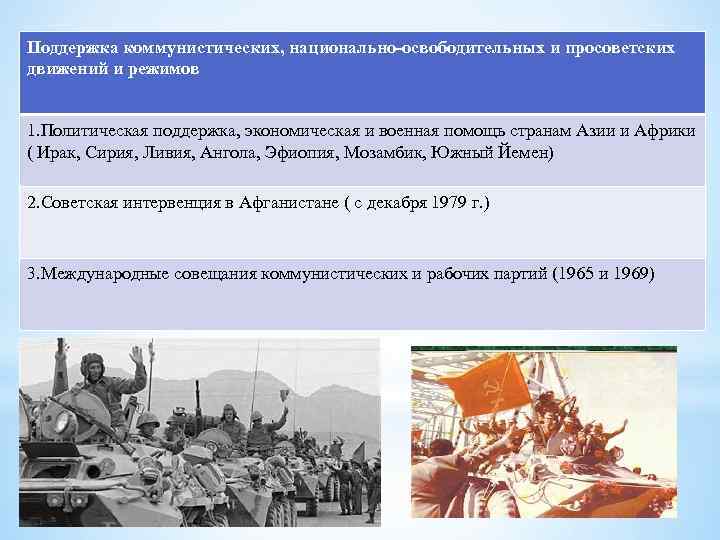 | Поддержка коммунистических, национально-освободительных и просоветских движений и режимов |
|---|
| 1.Политическая поддержка, экономическая и военная помощь странам Азии и Африки ( Ирак, Сирия, Ливия, Ангола, Эфиопия, Мозамбик, Южный Йемен) |
| 2.Советская интервенция в Афганистане ( с декабря 1979 г.) |
| 3.Международные совещания коммунистических и рабочих партий (1965 и 1969) |